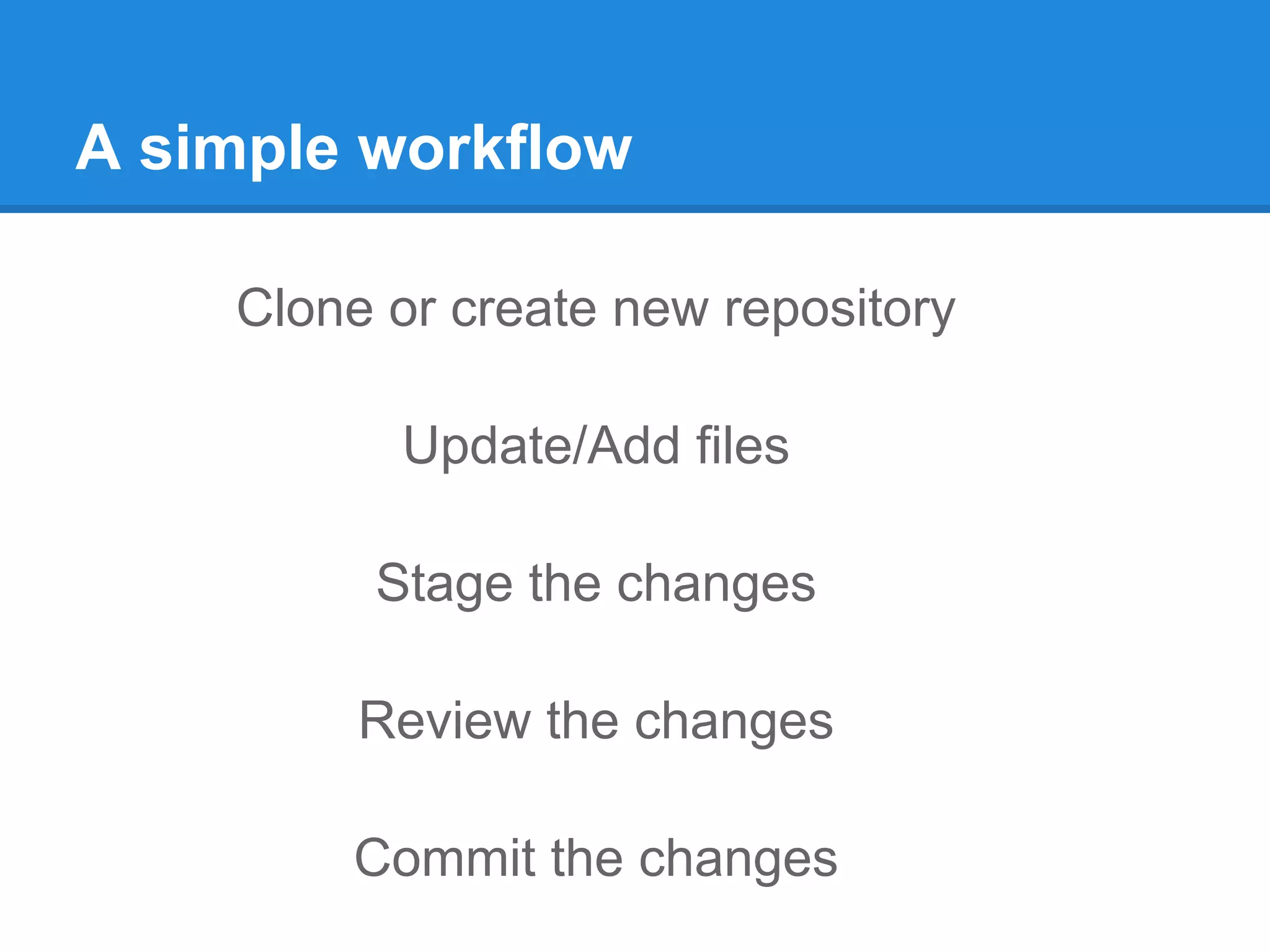 A simple workflow

Clone or create new repository

Update/Add files

Stage the changes

Review the changes

Commit the changes